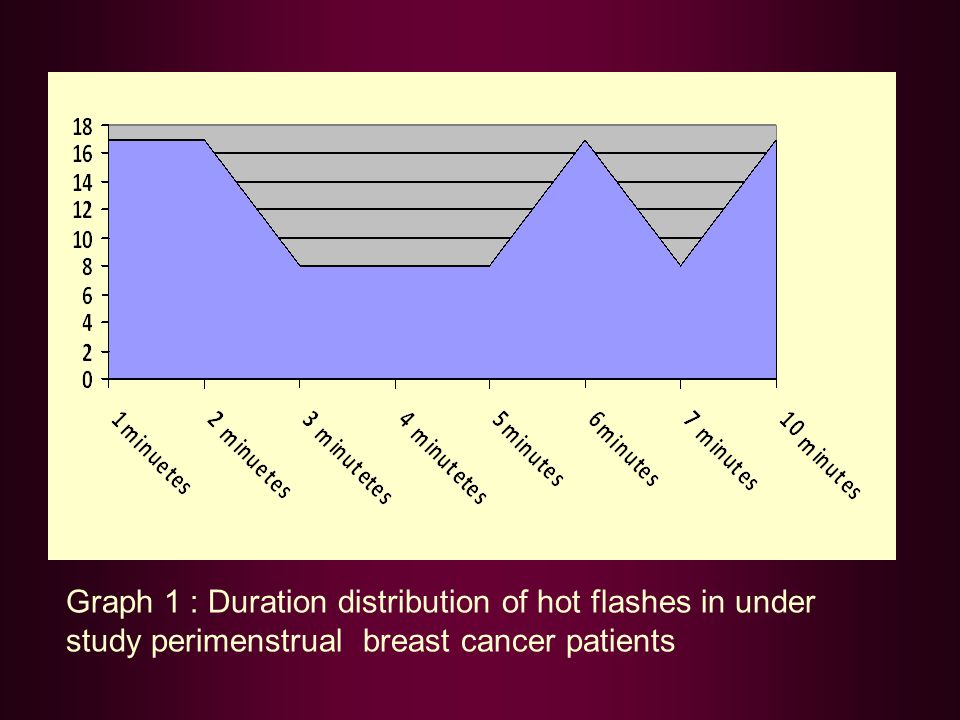 18
16
14
12
10
8
6
4
2
0

1minuetes
2 minuetes
3 minutetes
4 minutetes
5minutes
6minutes
7 minutes
10 minutes

Graph 1 : Duration distribution of hot flashes in under study perimenstrual breast cancer patients